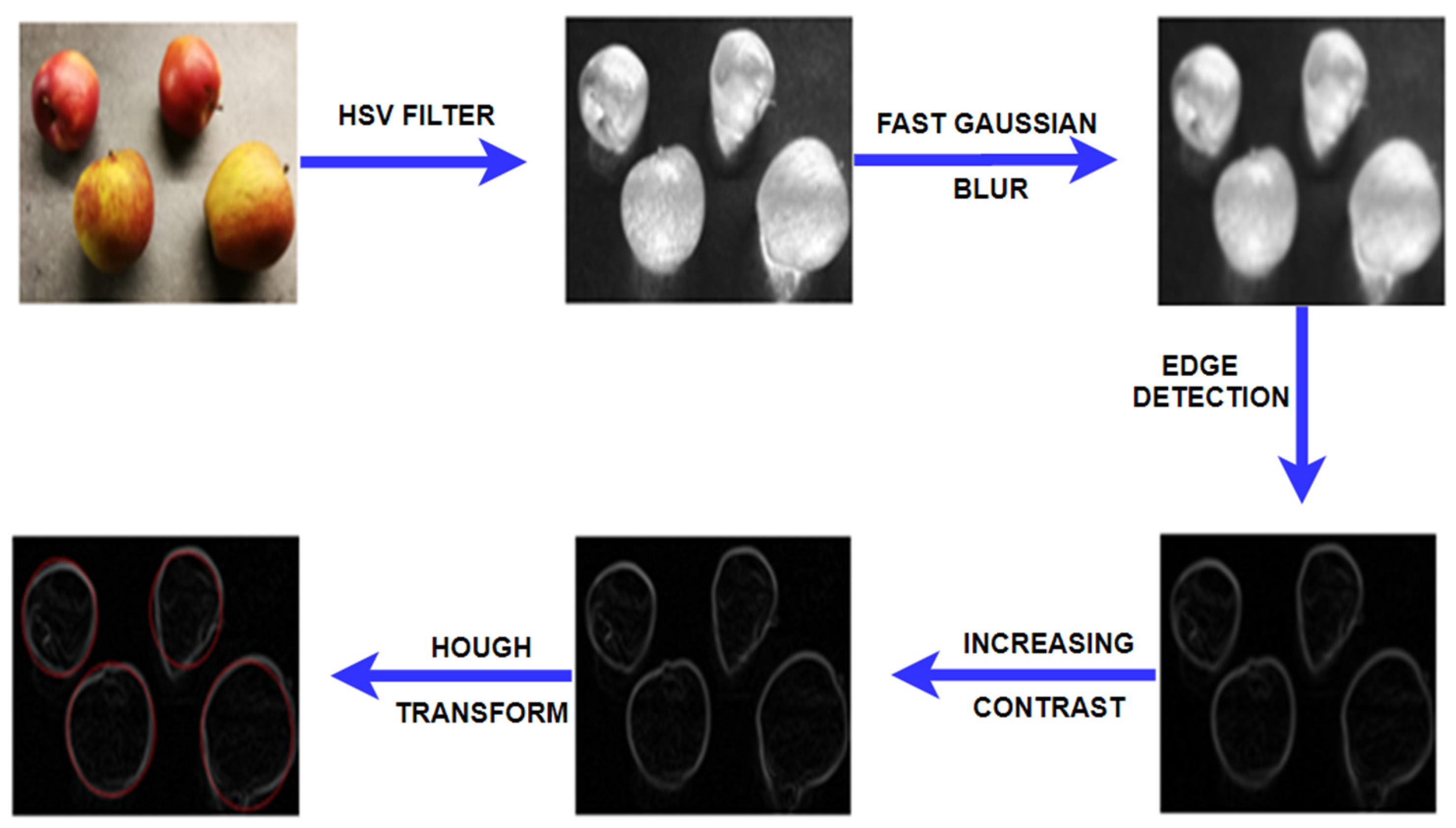 HSV FILTER

FAST GAUSSIAN BLUR

EDGE DETECTION

INCREASING CONTRAST

HOUGH TRANSFORM